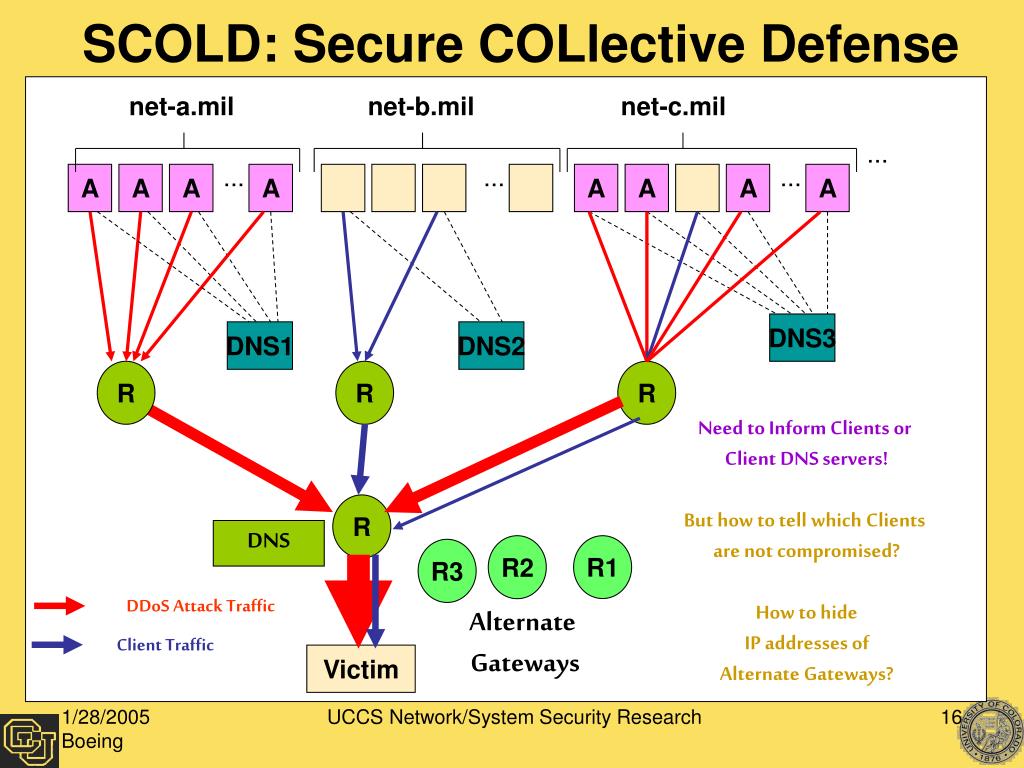 SCOLD: Secure COLlective Defense

net-a.mil

net-b.mil

net-c.mil

A A A ... A

...

A A A ... A

...

DNS1

DNS2

DNS3

R

R

R

Need to Inform Clients or Client DNS servers!

R

DNS

But how to tell which Clients are not compromised?

R3 R2 R1

DDoS Attack Traffic

Client Traffic

Alternate Gateways

How to hide IP addresses of Alternate Gateways?

Victim

1/28/2005 Boeing

UCCS Network/System Security Research

16

UNIVERSITY OF COLORADO 1876